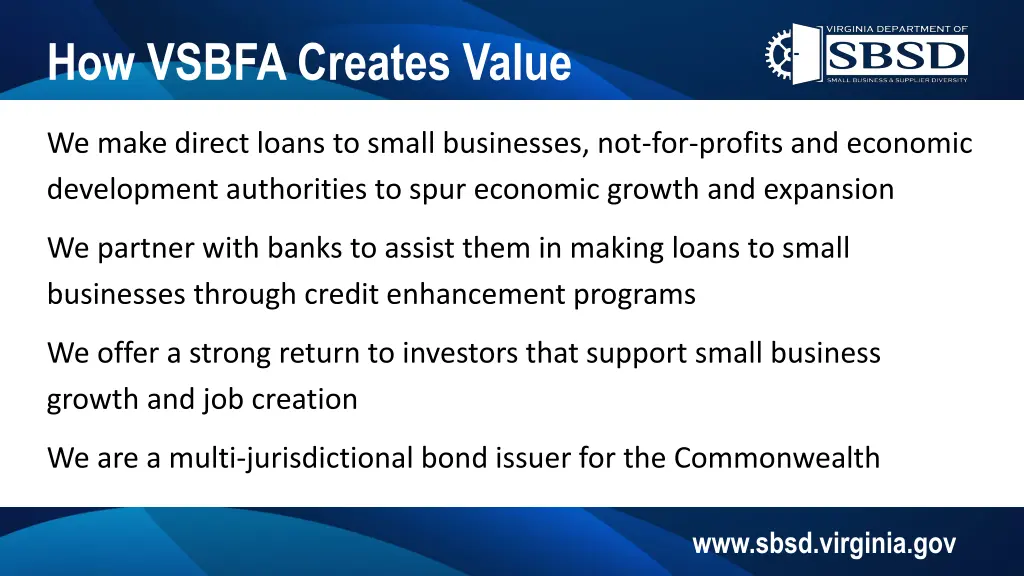 How VSBFA Creates Value

VIRGINIA DEPARTMENT OF
SBSD
SMALL BUSINESS & SUPPLIER DIVERSITY

We make direct loans to small businesses, not-for-profits and economic development authorities to spur economic growth and expansion

We partner with banks to assist them in making loans to small businesses through credit enhancement programs

We offer a strong return to investors that support small business growth and job creation

We are a multi-jurisdictional bond issuer for the Commonwealth

www.sbsd.virginia.gov